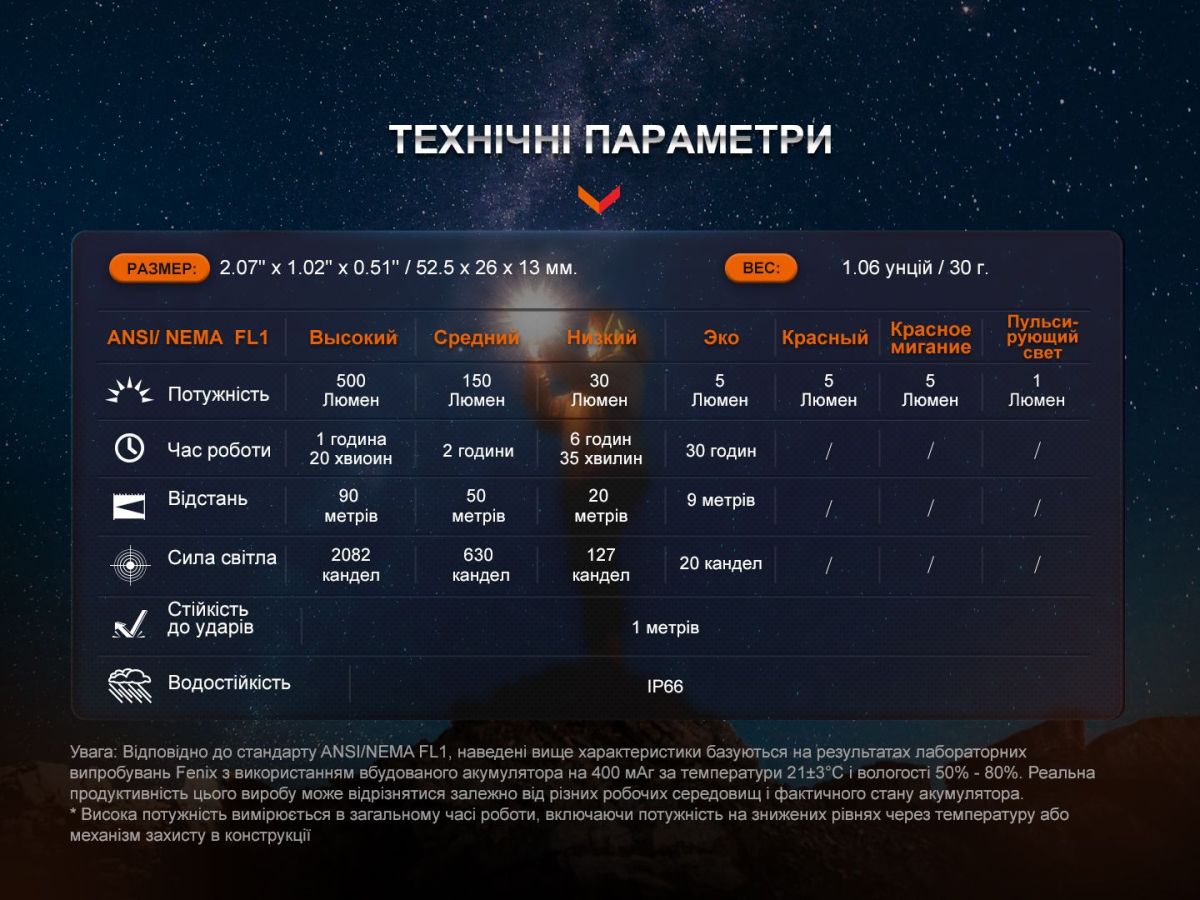 ТЕХНІЧНІ ПАРАМЕТРИ

РАЗМЕР: 2.07" x 1.02" x 0.51" / 52.5 x 26 x 13 мм.

ВЕС: 1.06 унцій / 30 г.

| ANSI/ NEMA FL1 | Высокий | Средний | Низкий | Эко | Красный | Красное мигание | Пульсирующий свет |
|---|---|---|---|---|---|---|---|
| Потужність | 500 Люмен | 150 Люмен | 30 Люмен | 5 Люмен | 5 Люмен | 5 Люмен | 1 Люмен |
| Час роботи | 1 година 20 хвиоин | 2 години | 6 годин 35 хвилин | 30 годин | / | / | / |
| Відстань | 90 метрів | 50 метрів | 20 метрів | 9 метрів | / | / | / |
| Сила світла | 2082 кандел | 630 кандел | 127 кандел | 20 кандел | / | / | / |
| Стійкість до ударів | 1 метрів | | | | | | |
| Водостійкість | IP66 | | | | | | |

Увага: Відповідно до стандарту ANSI/NEMA FL1, наведені вище характеристики базуються на результатах лабораторних випробувань Fenix з використанням вбудованого акумулятора на 400 мАг за температури 21±3°C і вологості 50% - 80%. Реальна продуктивність цього виробу може відрізнятися залежно від різних робочих середовищ і фактичного стану акумулятора.
* Висока потужність вимірюється в загальному часі роботи, включаючи потужність на знижених рівнях через температуру або механізм захисту в конструкції